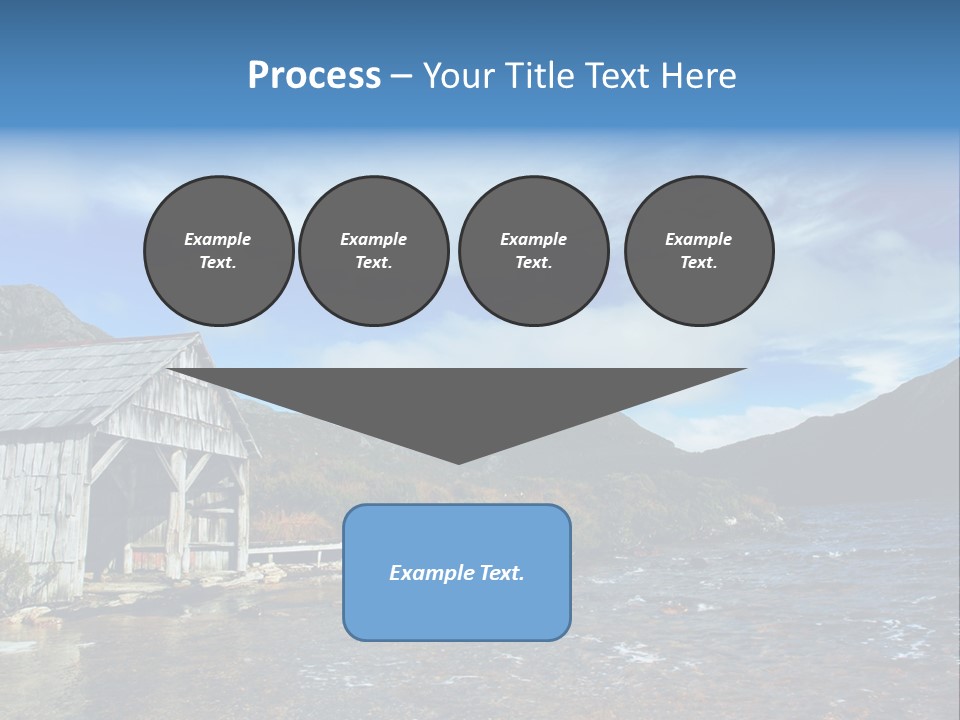 Process – Your Title Text Here

Example Text.

Example Text.

Example Text.

Example Text.

Example Text.